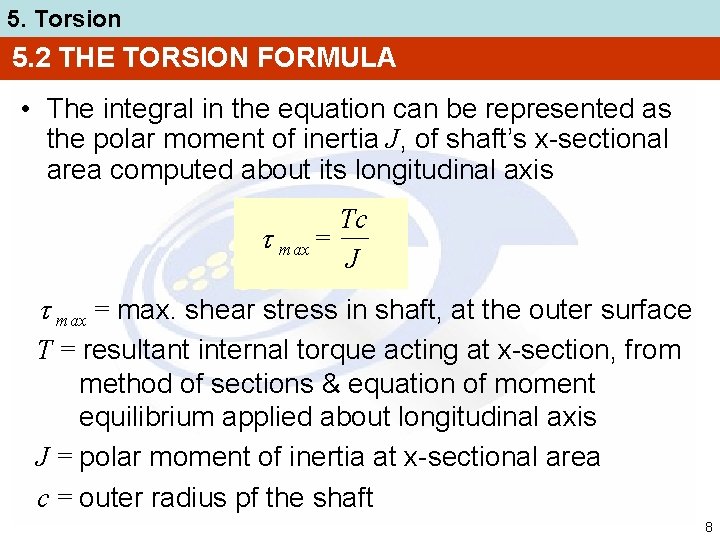 5. Torsion

5.2 THE TORSION FORMULA

• The integral in the equation can be represented as the polar moment of inertia $J$, of shaft's x-sectional area computed about its longitudinal axis

$\tau_{max} = \frac{Tc}{J}$

$\tau_{max}$ = max. shear stress in shaft, at the outer surface

$T$ = resultant internal torque acting at x-section, from method of sections & equation of moment equilibrium applied about longitudinal axis

$J$ = polar moment of inertia at x-sectional area

$c$ = outer radius pf the shaft

8